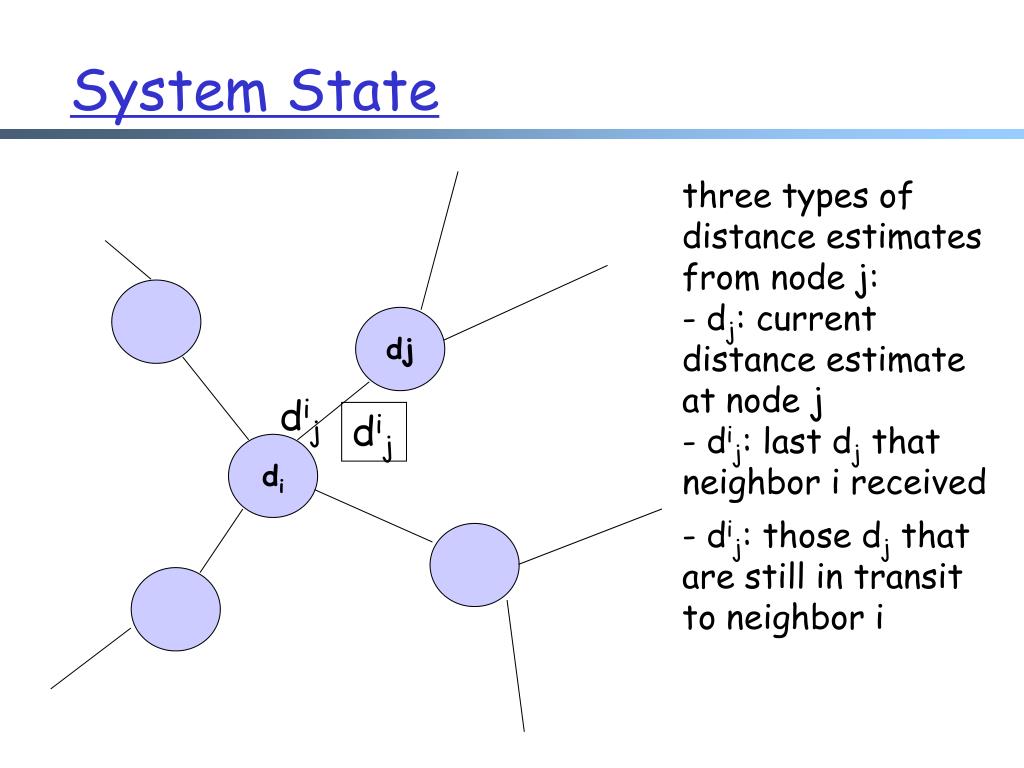 System State

dj

$d^i_j$

$d^i_j$

$d_i$

three types of distance estimates from node j:
- $d_j$: current distance estimate at node j
- $d^i_j$: last $d_j$ that neighbor i received
- $d^i_j$: those $d_j$ that are still in transit to neighbor i